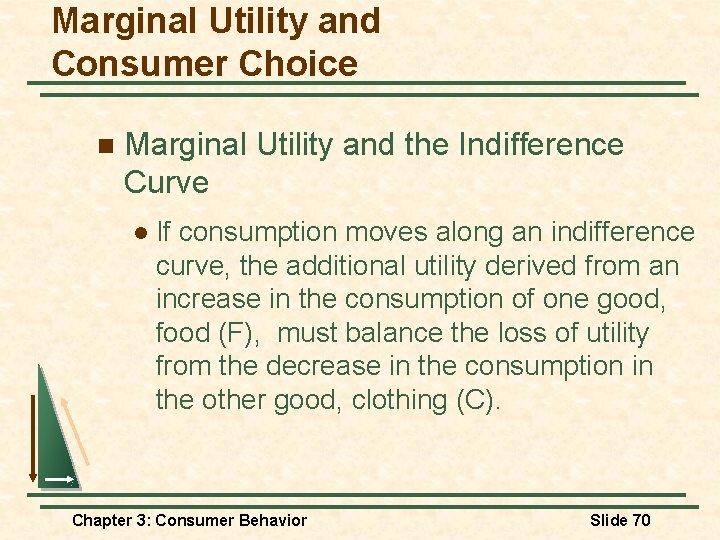 Marginal Utility and Consumer Choice

Marginal Utility and the Indifference Curve

If consumption moves along an indifference curve, the additional utility derived from an increase in the consumption of one good, food (F), must balance the loss of utility from the decrease in the consumption in the other good, clothing (C).

Chapter 3: Consumer Behavior

Slide 70